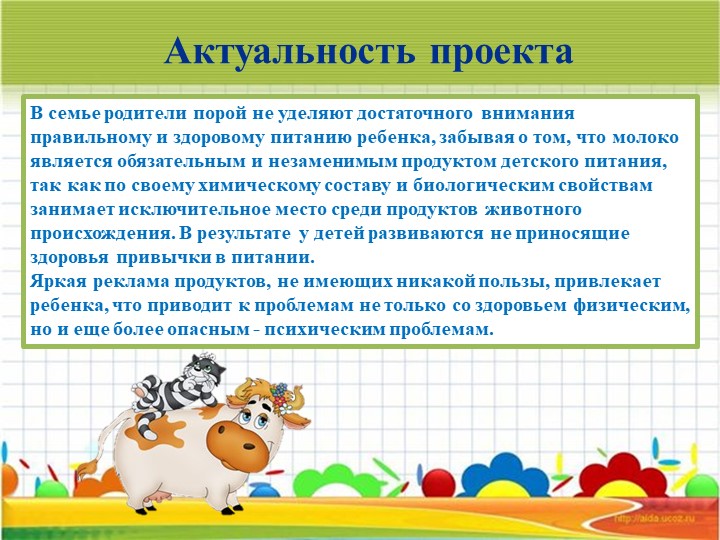 Актуальность проекта

В семье родители порой не уделяют достаточного внимания правильному и здоровому питанию ребенка, забывая о том, что молоко является обязательным и незаменимым продуктом детского питания, так как по своему химическому составу и биологическим свойствам занимает исключительное место среди продуктов животного происхождения. В результате у детей развиваются не приносящие здоровья привычки в питании.
Яркая реклама продуктов, не имеющих никакой пользы, привлекает ребенка, что приводит к проблемам не только со здоровьем физическим, но и еще более опасным - психическим проблемам.

http://aida.ucoz.ru